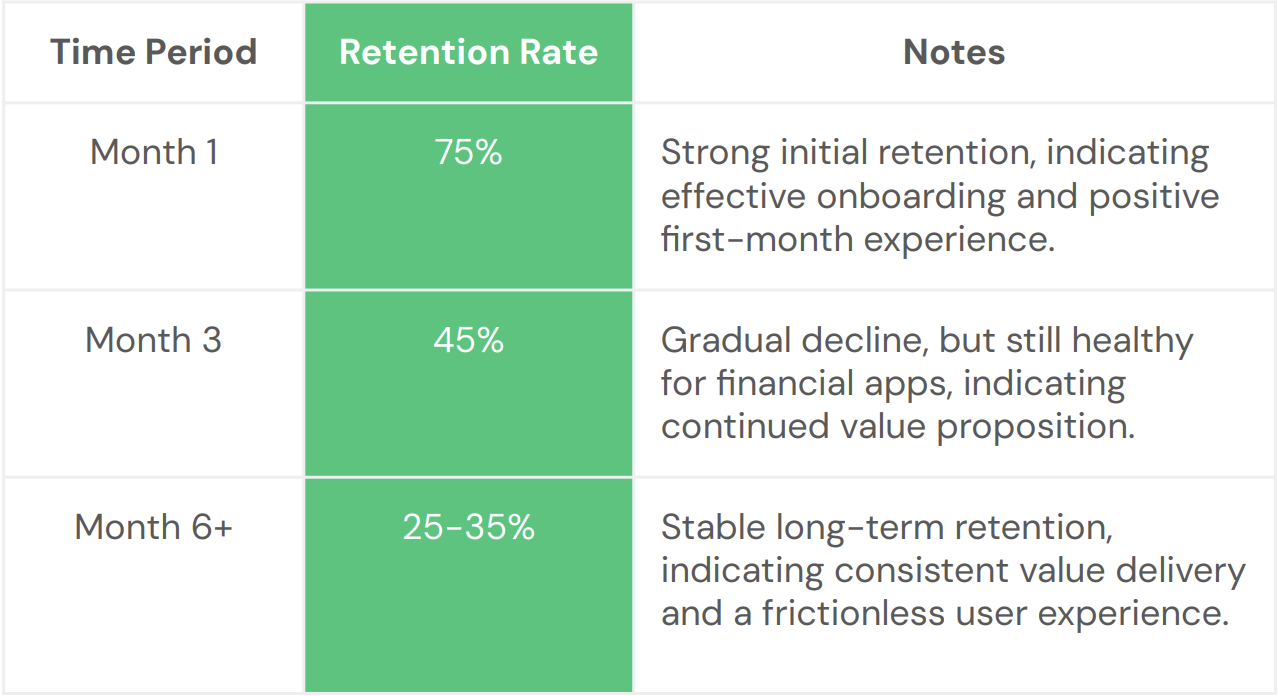 | Time Period | Retention Rate | Notes |
|---|---|---|
| Month 1 | 75% | Strong initial retention, indicating effective onboarding and positive first-month experience. |
| Month 3 | 45% | Gradual decline, but still healthy for financial apps, indicating continued value proposition. |
| Month 6+ | 25-35% | Stable long-term retention, indicating consistent value delivery and a frictionless user experience. |